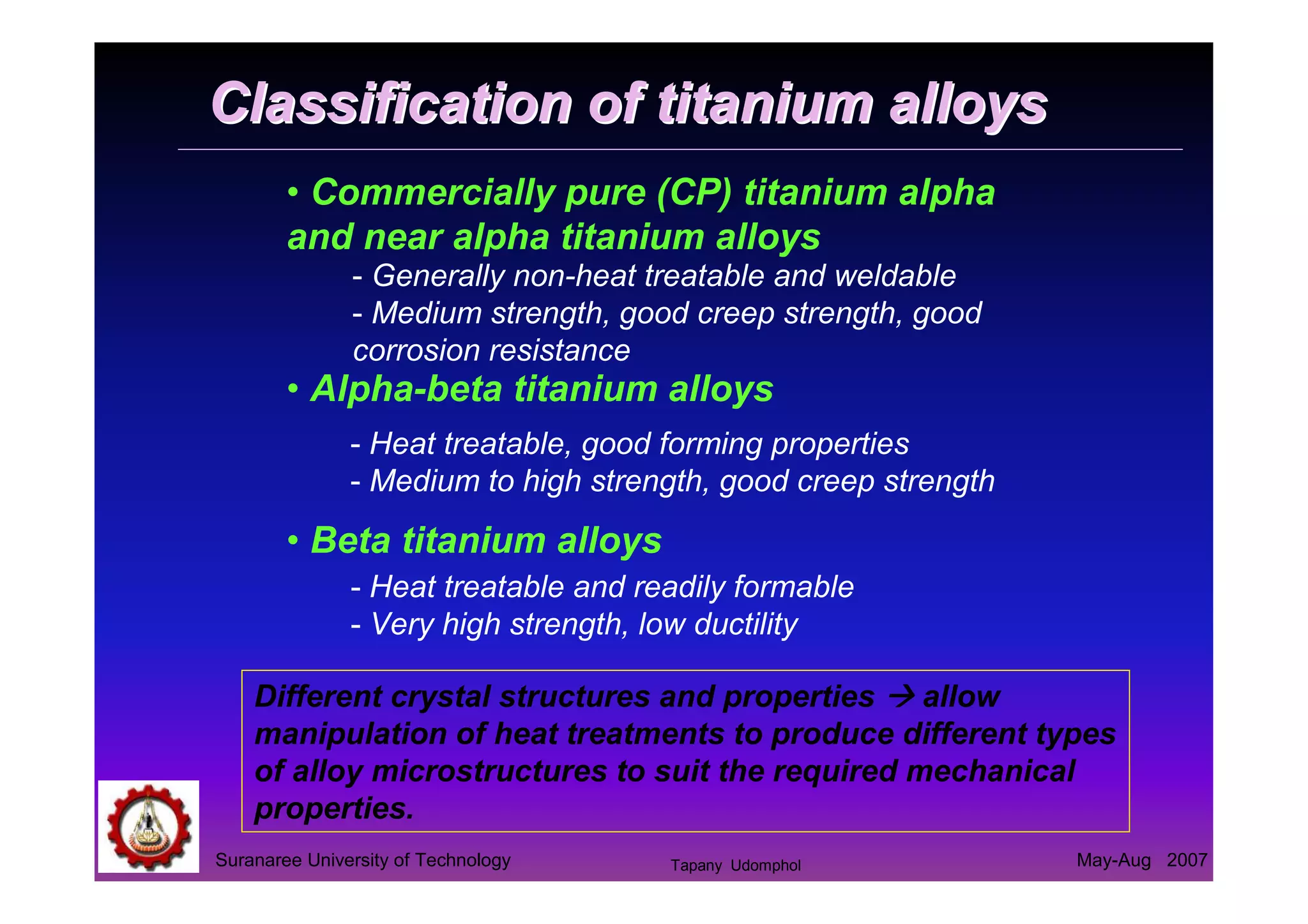 Classification of titanium alloys

• Commercially pure (CP) titanium alpha and near alpha titanium alloys

- Generally non-heat treatable and weldable
- Medium strength, good creep strength, good corrosion resistance

• Alpha-beta titanium alloys

- Heat treatable, good forming properties
- Medium to high strength, good creep strength

• Beta titanium alloys

- Heat treatable and readily formable
- Very high strength, low ductility

Different crystal structures and properties → allow manipulation of heat treatments to produce different types of alloy microstructures to suit the required mechanical properties.

Suranaree University of Technology

Tapany Udomphol

May-Aug 2007